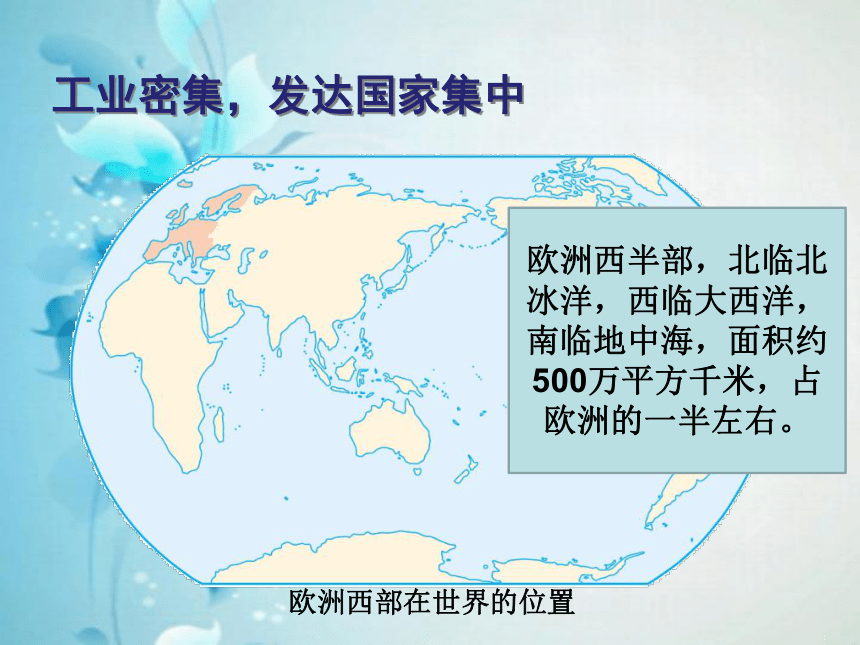 工业密集，发达国家集中

欧洲西半部，北临北冰洋，西临大西洋，南临地中海，面积约500万平方千米，占欧洲的一半左右。

欧洲西部在世界的位置